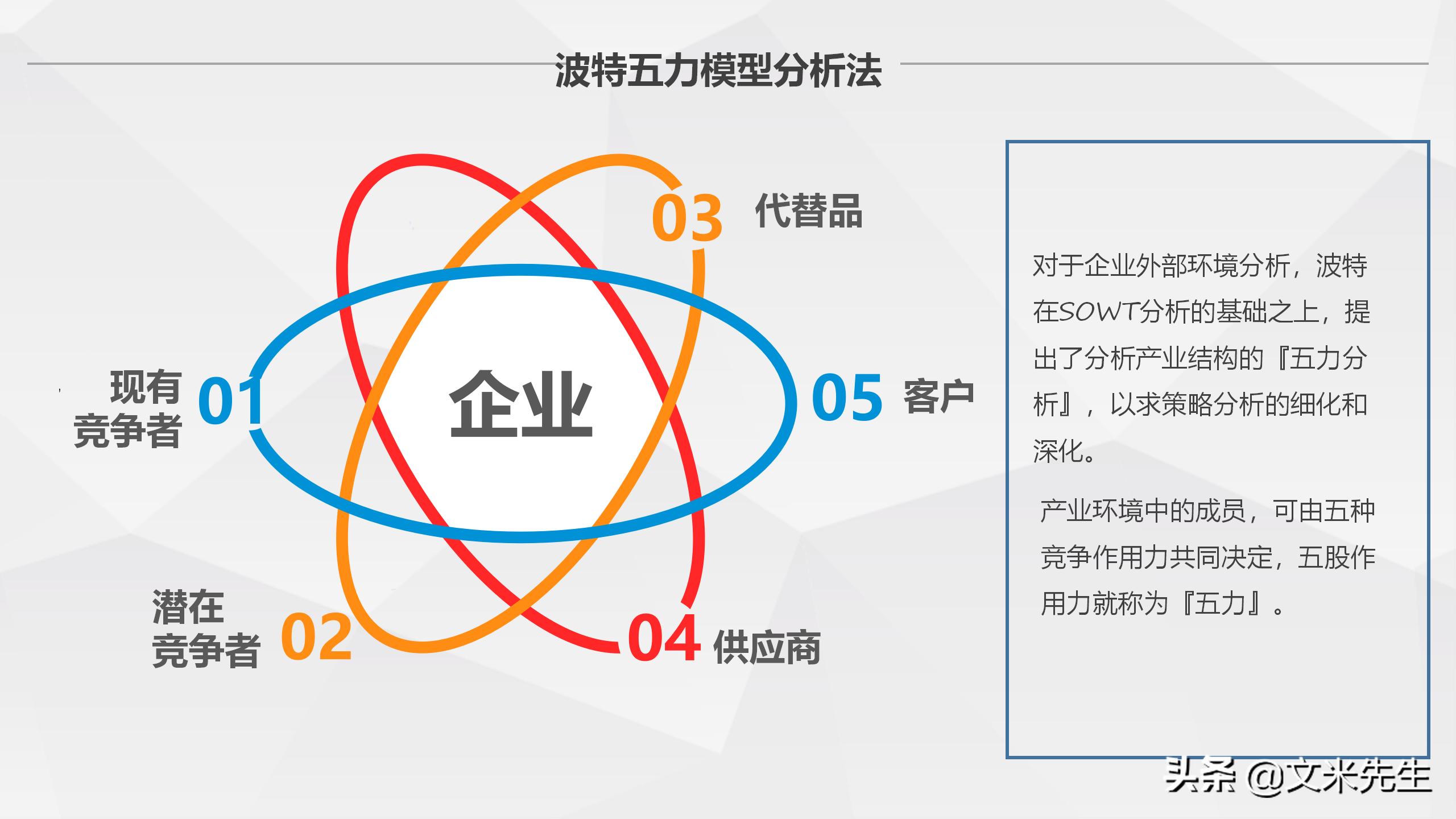 波特五力模型分析法

03 代替品

现有竞争者 01

企业

05 客户

潜在竞争者 02

04 供应商

对于企业外部环境分析，波特在SOWT分析的基础之上，提出了分析产业结构的『五力分析』，以求策略分析的细化和深化。

产业环境中的成员，可由五种竞争作用力共同决定，五股作用力就称为『五力』。

头条 @文米先生